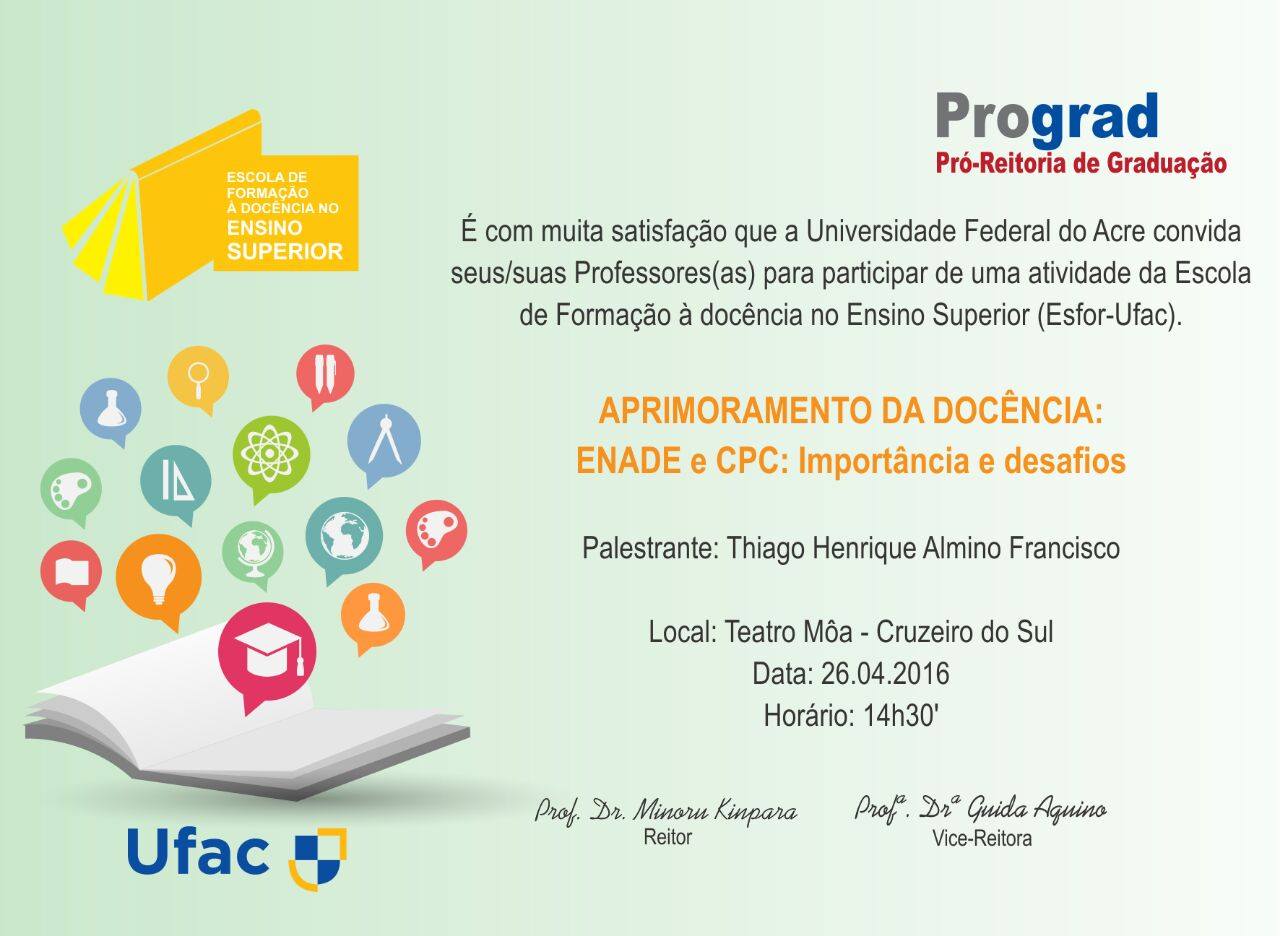 ESCOLA DE FORMAÇÃO À DOCÊNCIA NO ENSINO SUPERIOR

Prograd
Pró-Reitoria de Graduação

É com muita satisfação que a Universidade Federal do Acre convida seus/suas Professores(as) para participar de uma atividade da Escola de Formação à docência no Ensino Superior (Esfor-Ufac).

APRIMORAMENTO DA DOCÊNCIA:
ENADE e CPC: Importância e desafios

Palestrante: Thiago Henrique Almino Francisco

Local: Teatro Môa - Cruzeiro do Sul
Data: 26.04.2016
Horário: 14h30'

Prof. Dr. Minoru Kinpara
Reitor

Profª. Drª Guida Aquino
Vice-Reitora

Ufac